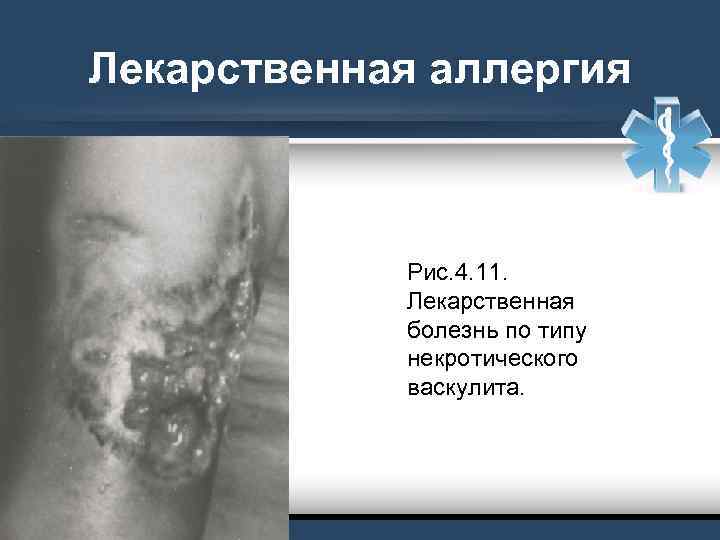 Лекарственная аллергия

Рис.4.11. Лекарственная болезнь по типу некротического васкулита.